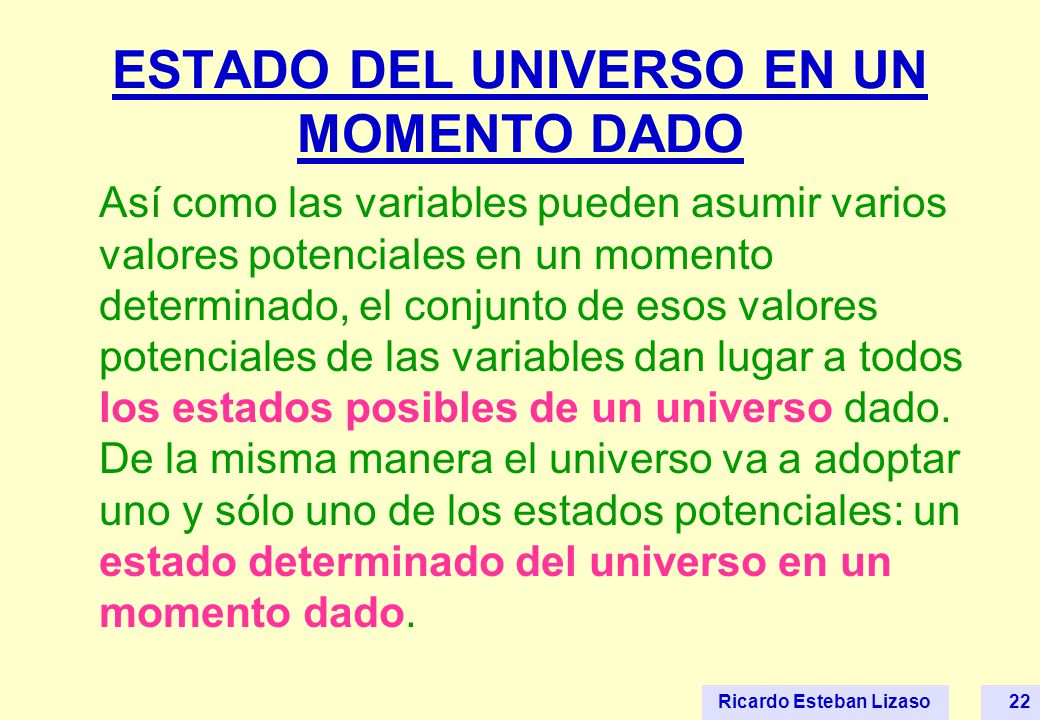 ESTADO DEL UNIVERSO EN UN MOMENTO DADO

Así como las variables pueden asumir varios valores potenciales en un momento determinado, el conjunto de esos valores potenciales de las variables dan lugar a todos los estados posibles de un universo dado. De la misma manera el universo va a adoptar uno y sólo uno de los estados potenciales: un estado determinado del universo en un momento dado.

Ricardo Esteban Lizaso 22